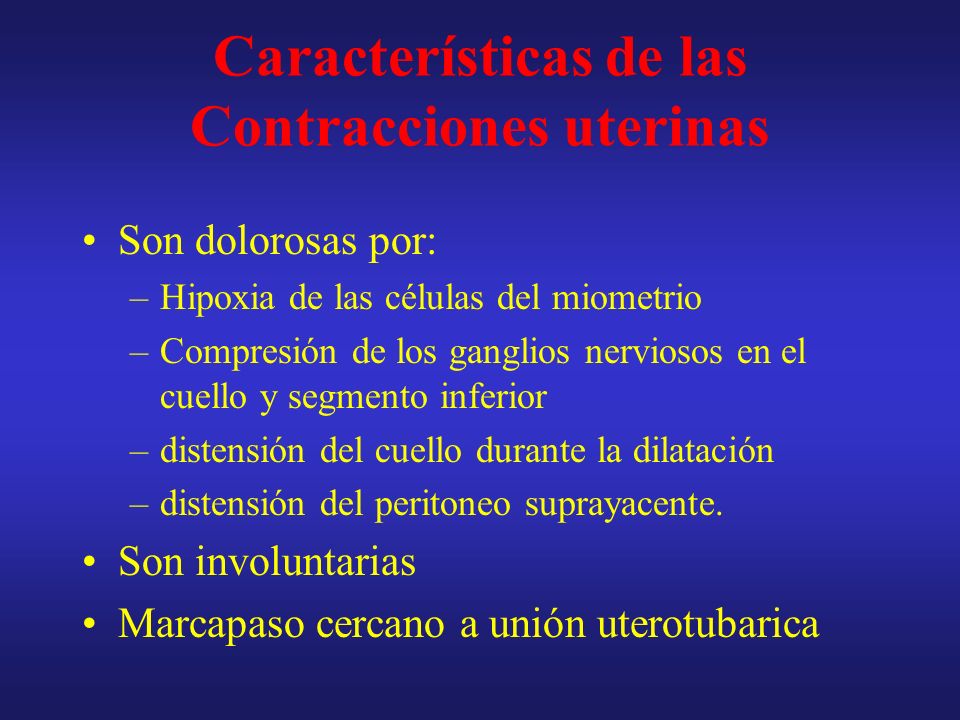 Características de las Contracciones uterinas

• Son dolorosas por:
– Hipoxia de las células del miometrio
– Compresión de los ganglios nerviosos en el cuello y segmento inferior
– distensión del cuello durante la dilatación
– distensión del peritoneo suprayacente.
• Son involuntarias
• Marcapaso cercano a unión uterotubarica